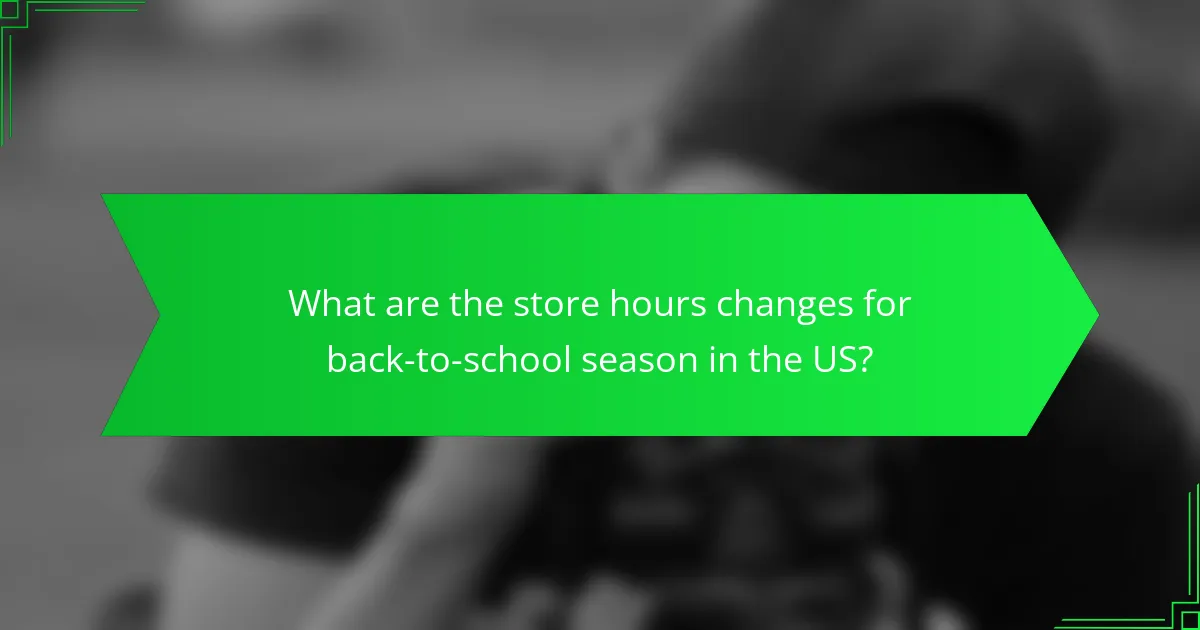 What are the store hours changes for back-to-school season in the US?